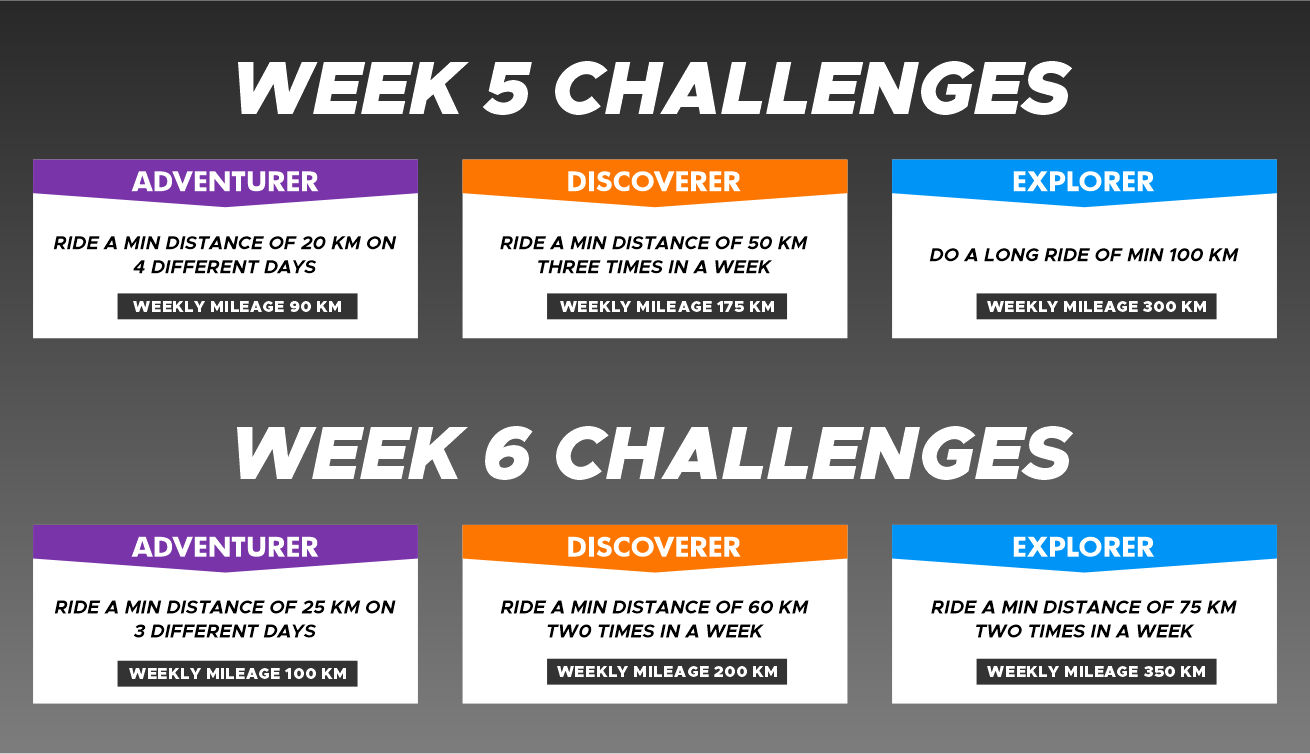 WEEK 5 CHALLENGES

ADVENTURER

RIDE A MIN DISTANCE OF 20 KM ON 4 DIFFERENT DAYS

WEEKLY MILEAGE 90 KM

DISCOVERER

RIDE A MIN DISTANCE OF 50 KM THREE TIMES IN A WEEK

WEEKLY MILEAGE 175 KM

EXPLORER

DO A LONG RIDE OF MIN 100 KM

WEEKLY MILEAGE 300 KM

WEEK 6 CHALLENGES

ADVENTURER

RIDE A MIN DISTANCE OF 25 KM ON 3 DIFFERENT DAYS

WEEKLY MILEAGE 100 KM

DISCOVERER

RIDE A MIN DISTANCE OF 60 KM TW0 TIMES IN A WEEK

WEEKLY MILEAGE 200 KM

EXPLORER

RIDE A MIN DISTANCE OF 75 KM TWO TIMES IN A WEEK

WEEKLY MILEAGE 350 KM